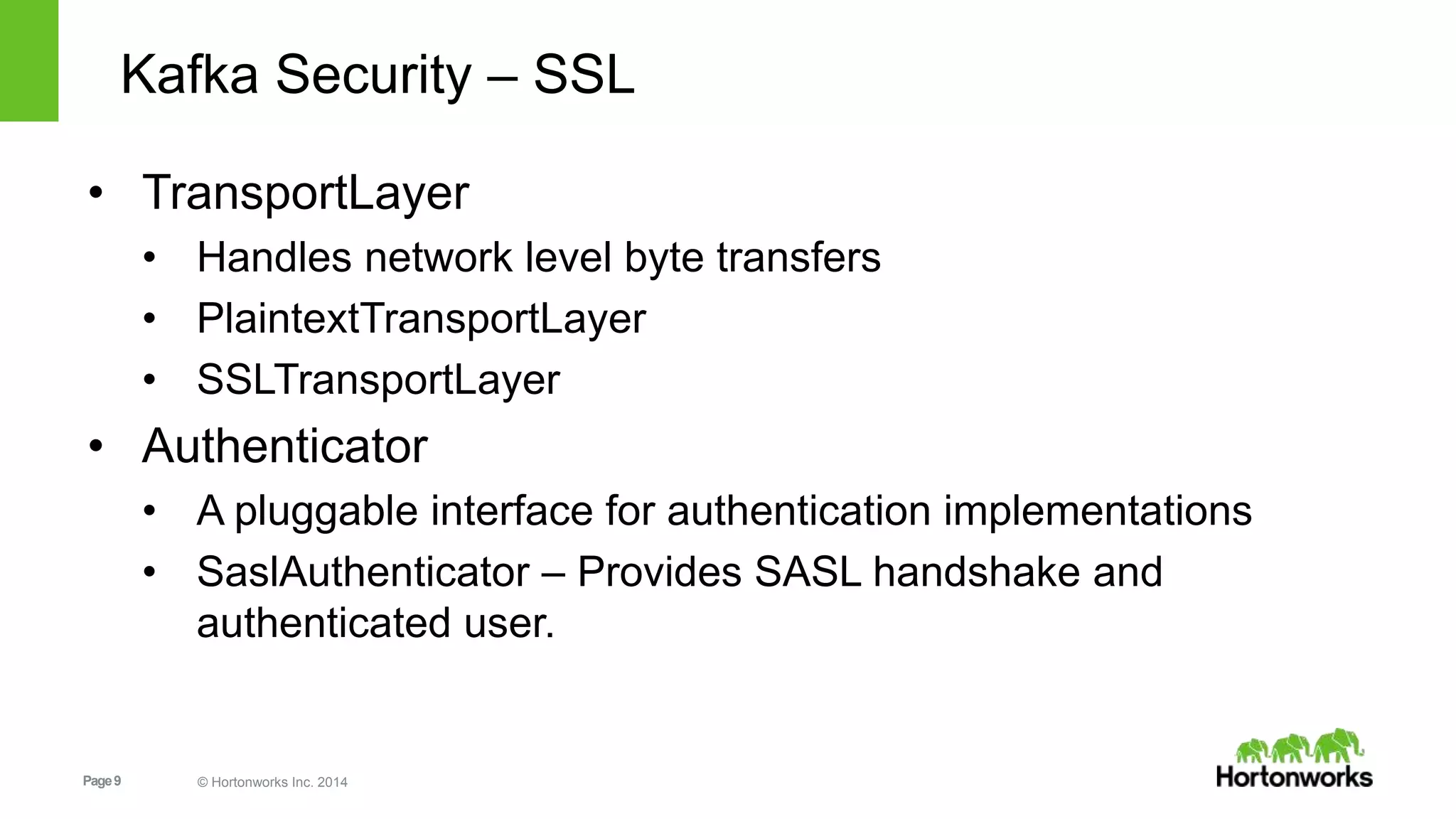 Kafka Security – SSL

• TransportLayer
  • Handles network level byte transfers
  • PlaintextTransportLayer
  • SSLTransportLayer
• Authenticator
  • A pluggable interface for authentication implementations
  • SaslAuthenticator – Provides SASL handshake and authenticated user.

Page 9

© Hortonworks Inc. 2014

Hortonworks